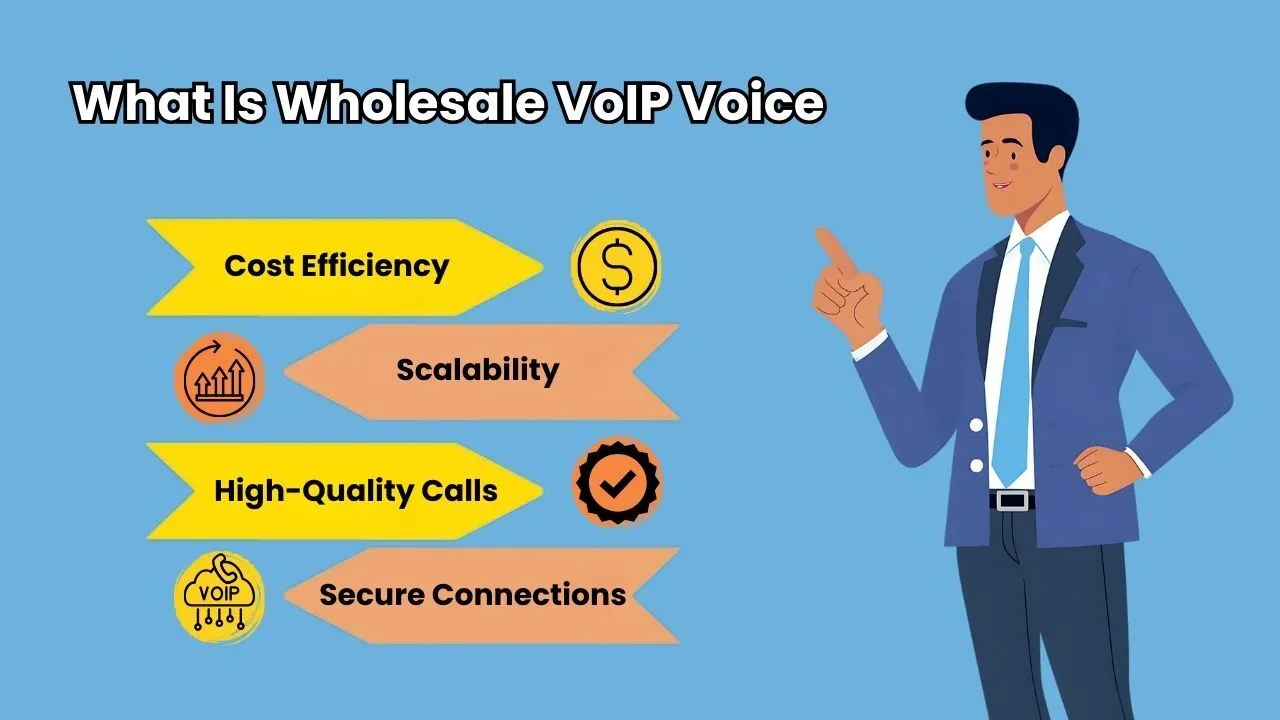 What Is Wholesale VoIP Voice

Cost Efficiency

$

Scalability

High-Quality Calls

VOIP

Secure Connections